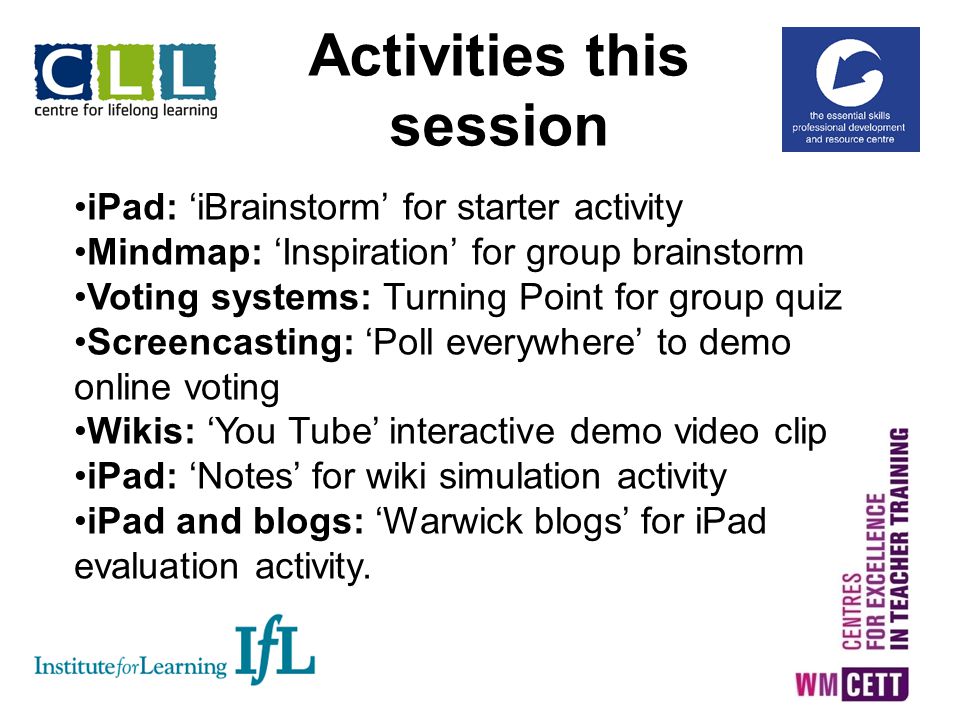 CLL
centre for lifelong learning

Activities this session

the essential skills professional development and resource centre

•iPad: ‘iBrainstorm’ for starter activity
•Mindmap: ‘Inspiration’ for group brainstorm
•Voting systems: Turning Point for group quiz
•Screencasting: ‘Poll everywhere’ to demo online voting
•Wikis: ‘You Tube’ interactive demo video clip
•iPad: ‘Notes’ for wiki simulation activity
•iPad and blogs: ‘Warwick blogs’ for iPad evaluation activity.

Institute for Learning IfL

CENTRES FOR EXCELLENCE IN TEACHER TRAINING

WM CETT